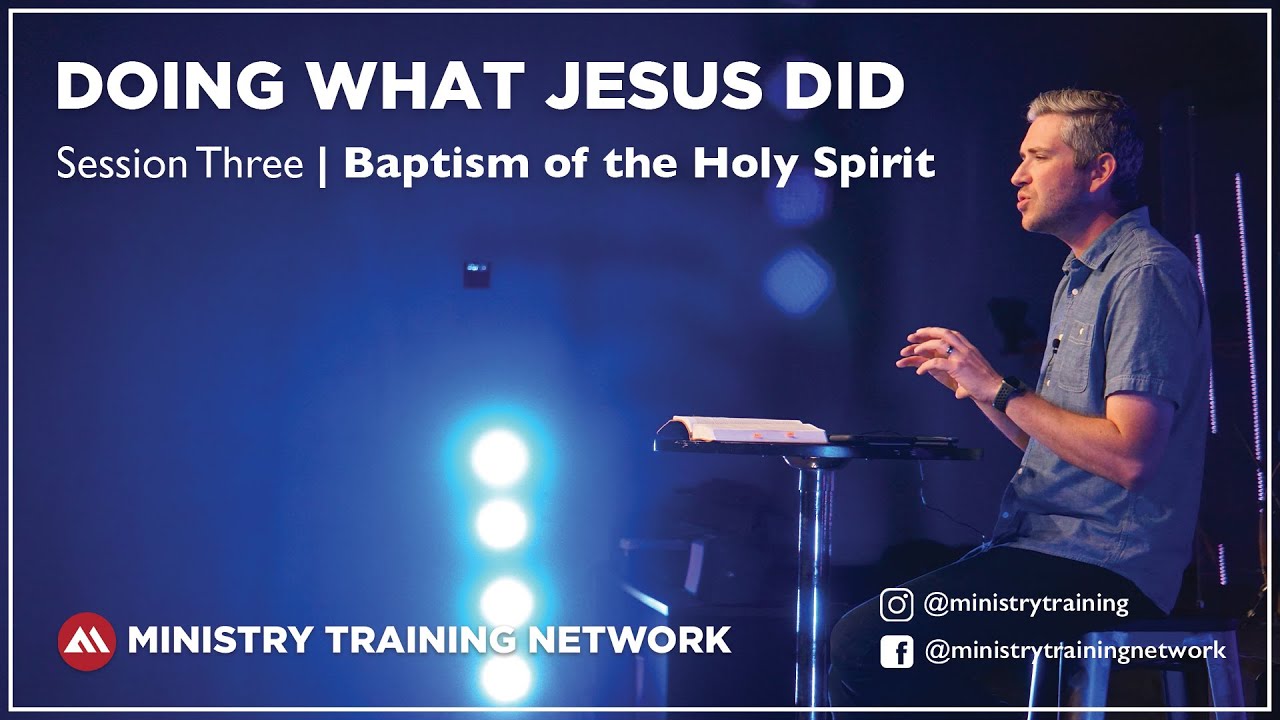 DOING WHAT JESUS DID

Session Three | Baptism of the Holy Spirit

MINISTRY TRAINING NETWORK

@ministrytraining

@ministrytrainingnetwork